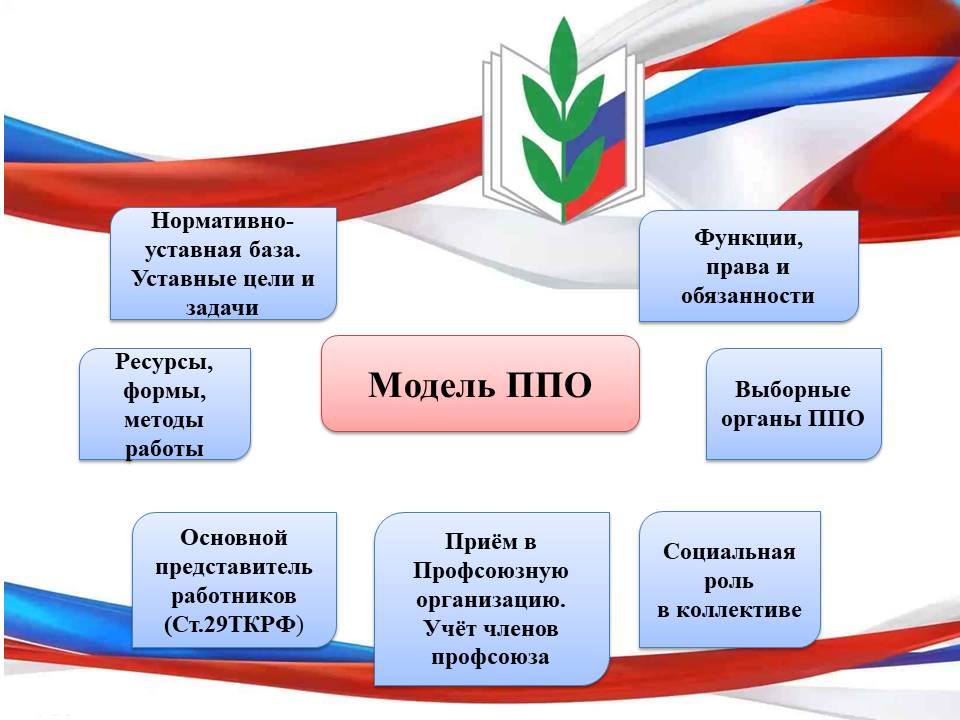 Нормативно-уставная база. Уставные цели и задачи

Функции, права и обязанности

Ресурсы, формы, методы работы

Модель ППО

Выборные органы ППО

Основной представитель работников (Ст.29ТКРФ)

Приём в Профсоюзную организацию. Учёт членов профсоюза

Социальная роль в коллективе